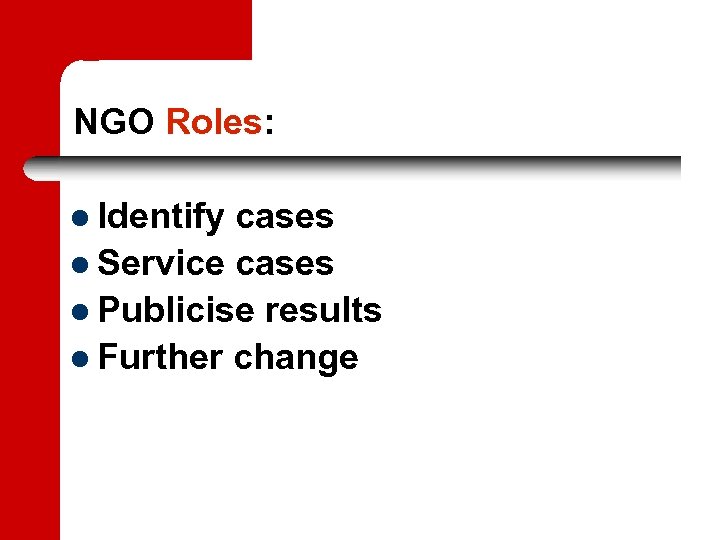 NGO Roles:

- Identify cases
- Service cases
- Publicise results
- Further change